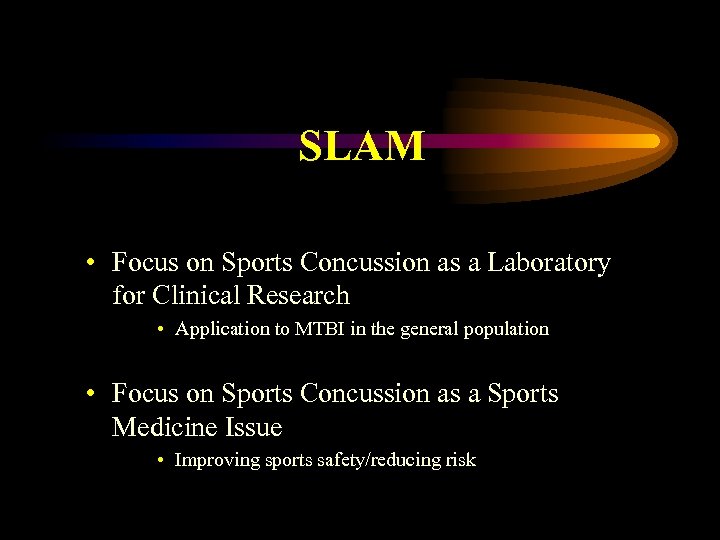 SLAM

• Focus on Sports Concussion as a Laboratory for Clinical Research
  • Application to MTBI in the general population

• Focus on Sports Concussion as a Sports Medicine Issue
  • Improving sports safety/reducing risk